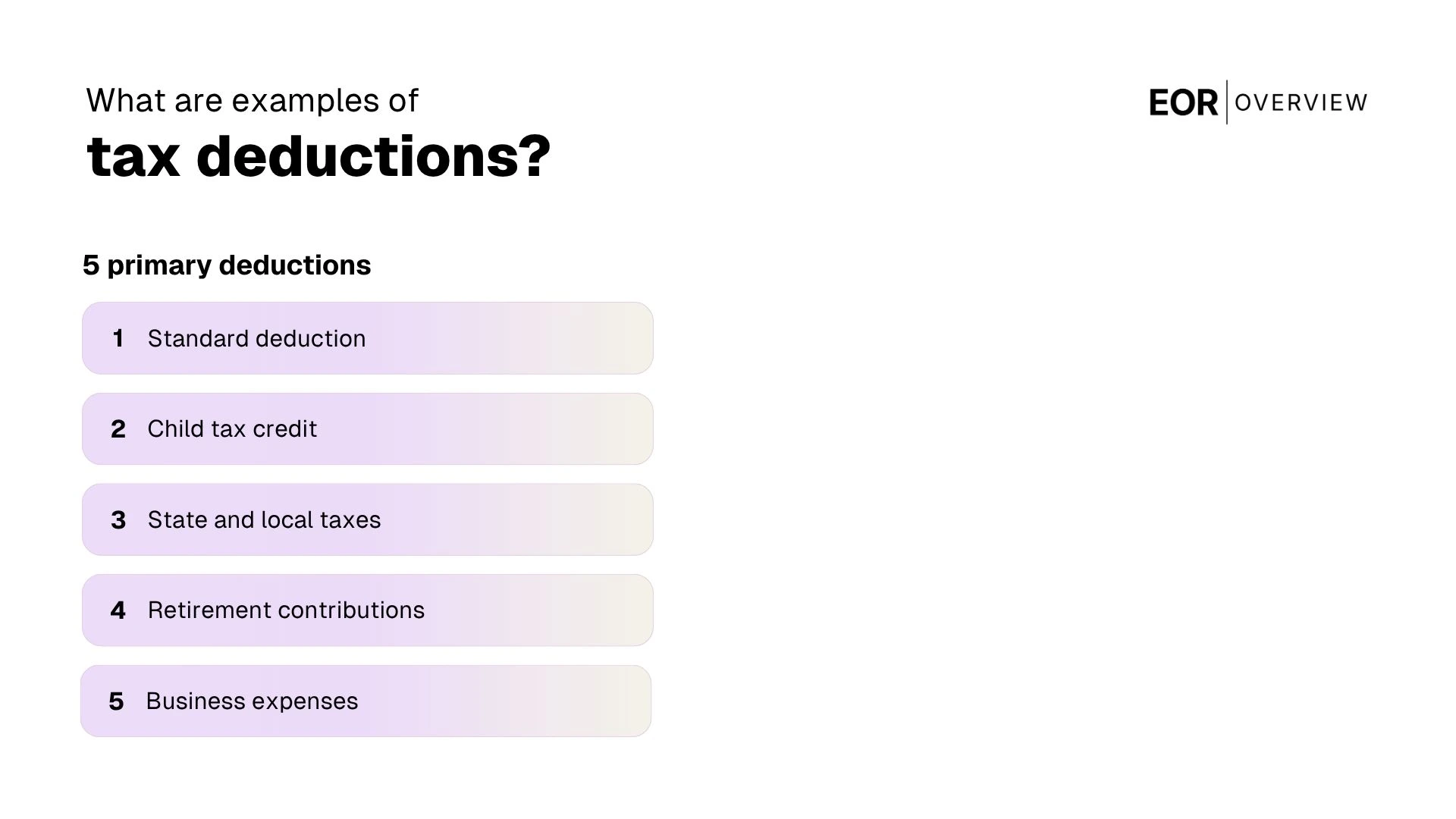 What are examples of
tax deductions?

EOR | OVERVIEW

5 primary deductions

1 Standard deduction

2 Child tax credit

3 State and local taxes

4 Retirement contributions

5 Business expenses